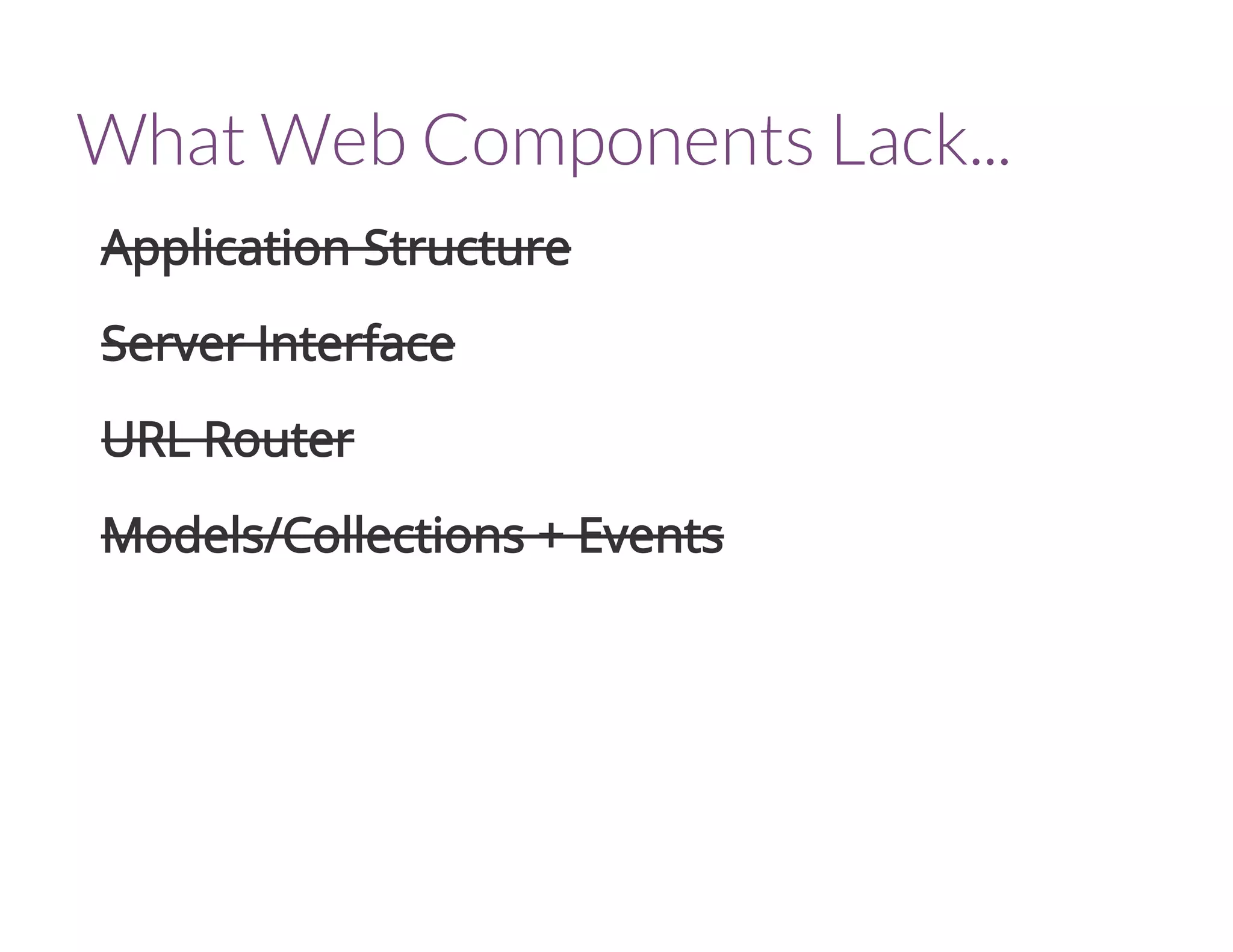 What Web Components Lack...

~~Application Structure~~

~~Server Interface~~

~~URL Router~~

~~Models/Collections + Events~~